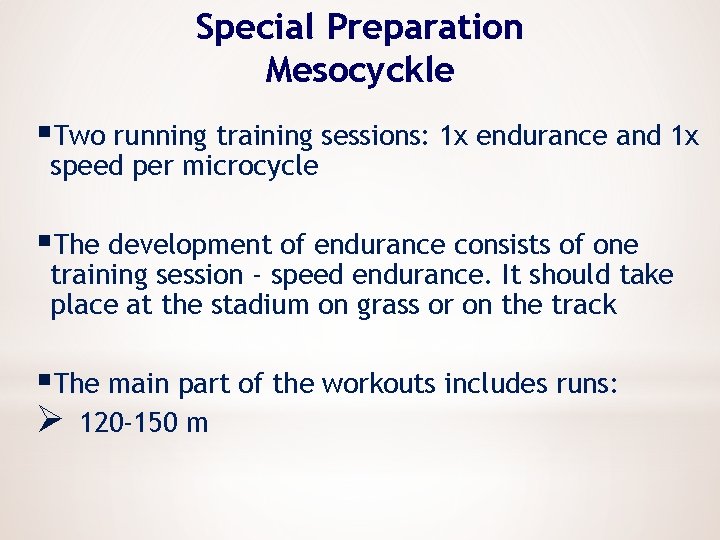 Special Preparation Mesocyckle

▪Two running training sessions: 1x endurance and 1x speed per microcycle

▪The development of endurance consists of one training session - speed endurance. It should take place at the stadium on grass or on the track

▪The main part of the workouts includes runs:
➢ 120-150 m